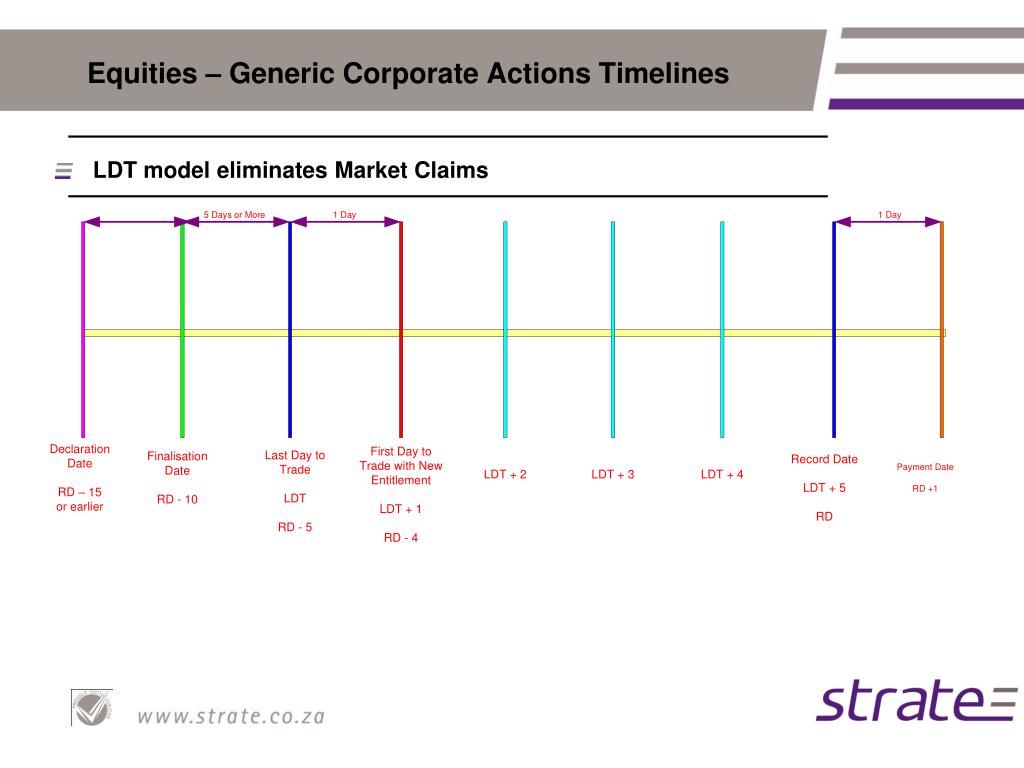 Equities – Generic Corporate Actions Timelines

LDT model eliminates Market Claims

5 Days or More

1 Day

1 Day

Declaration Date

RD – 15 or earlier

Finalisation Date

RD - 10

Last Day to Trade

LDT

RD - 5

First Day to Trade with New Entitlement

LDT + 1

RD - 4

LDT + 2

LDT + 3

LDT + 4

Record Date

LDT + 5

RD

Payment Date

RD +1

www.strate.co.za

strate